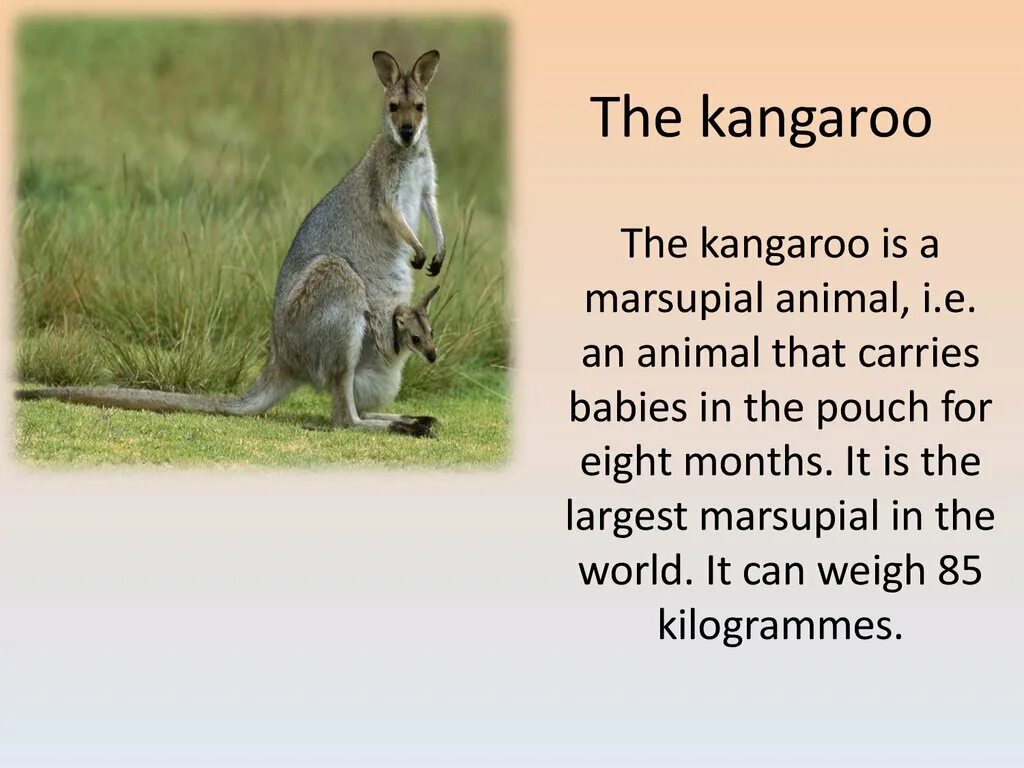 The kangaroo

The kangaroo is a marsupial animal, i.e. an animal that carries babies in the pouch for eight months. It is the largest marsupial in the world. It can weigh 85 kilogrammes.